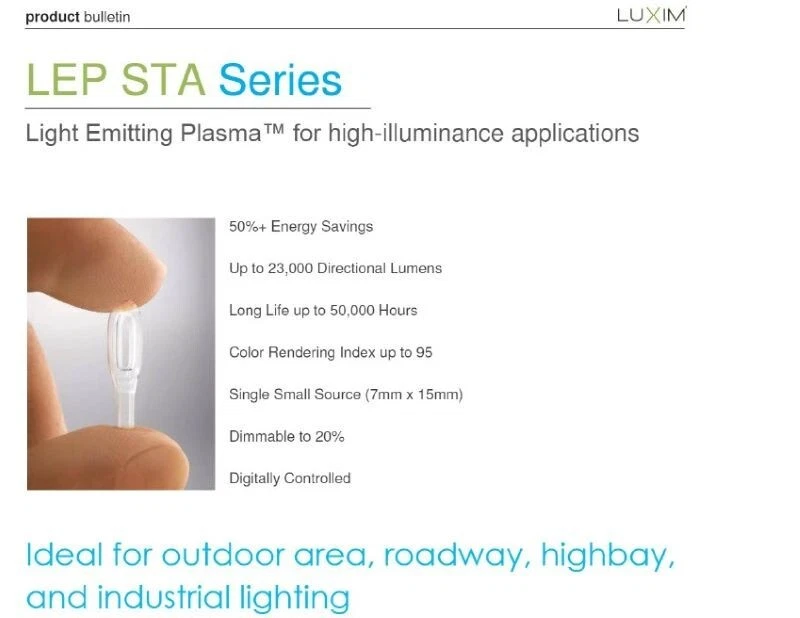 product bulletin

LUXIM

LEP STA Series

Light Emitting Plasma™ for high-illuminance applications

50%+ Energy Savings

Up to 23,000 Directional Lumens

Long Life up to 50,000 Hours

Color Rendering Index up to 95

Single Small Source (7mm x 15mm)

Dimmable to 20%

Digitally Controlled

Ideal for outdoor area, roadway, highbay, and industrial lighting